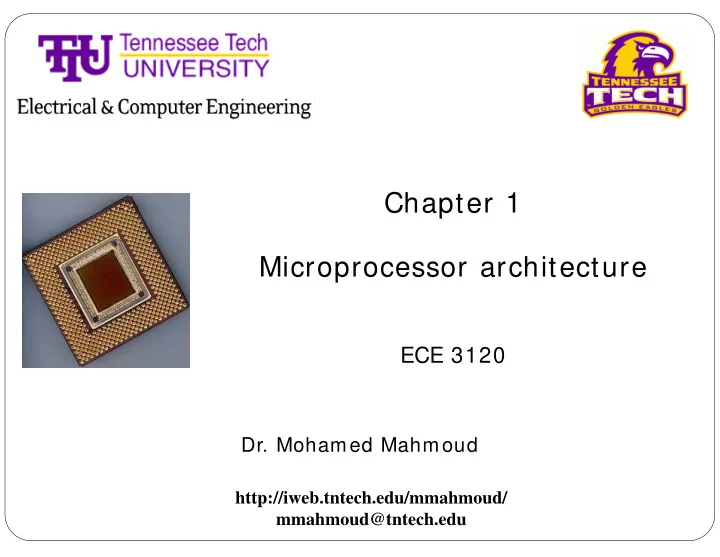 TTU Tennessee Tech UNIVERSITY

Electrical & Computer Engineering

TENNESSEE TECH GOLDEN EAGLES

Chapter 1

Microprocessor architecture

ECE 3120

Dr. Mohamed Mahmoud

http://iweb.tntech.edu/mmahmoud/
mmahmoud@tntech.edu